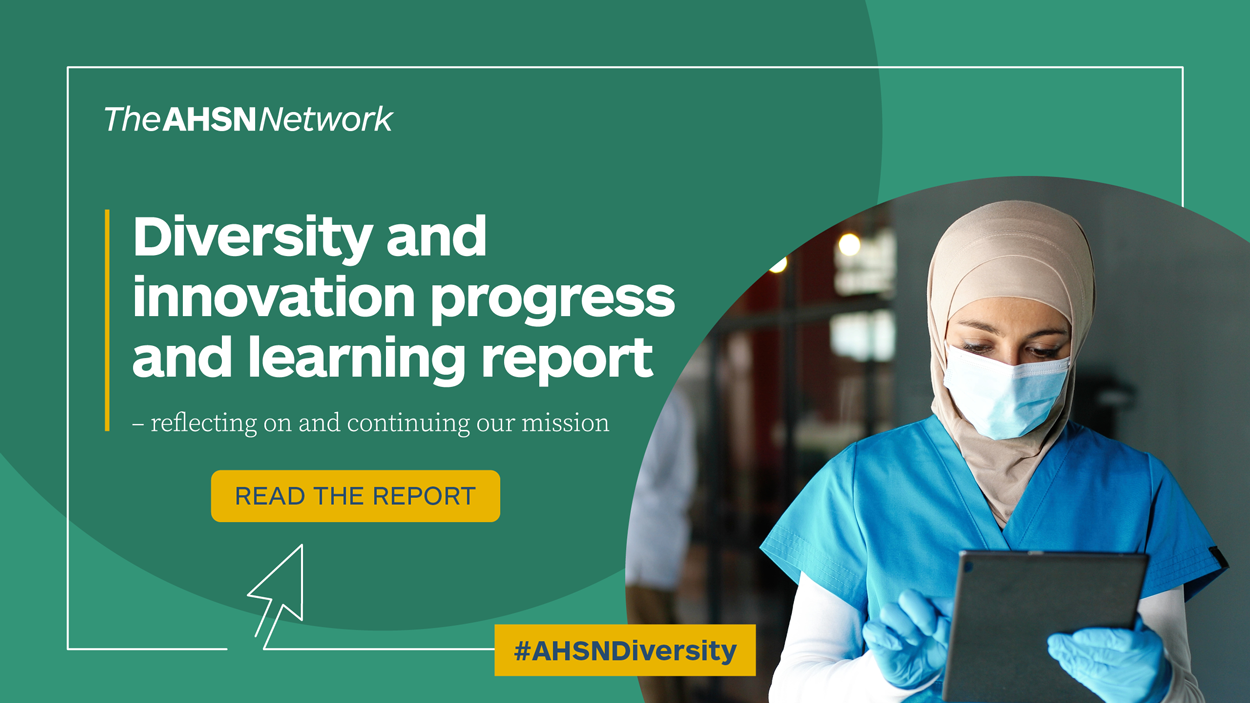 TheAHSNNetwork

Diversity and innovation progress and learning report

– reflecting on and continuing our mission

READ THE REPORT

#AHSNDiversity